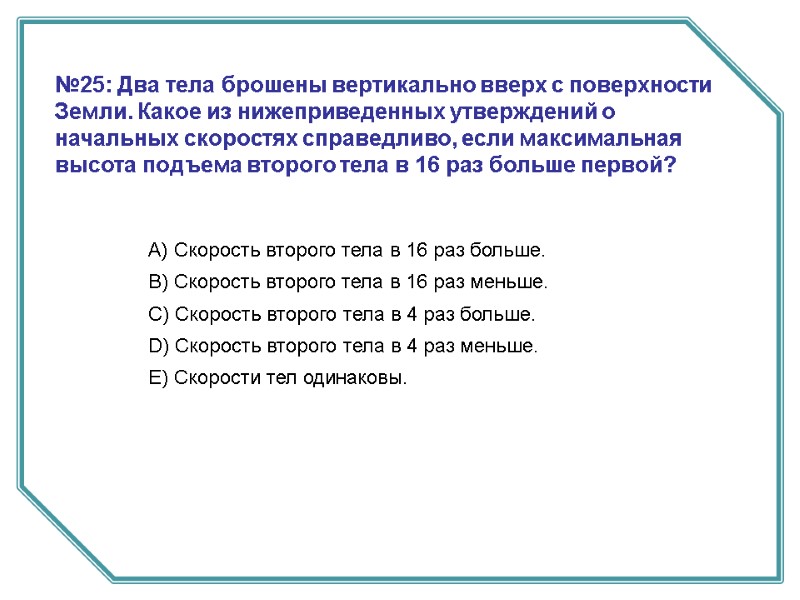 №25: Два тела брошены вертикально вверх с поверхности Земли. Какое из нижеприведенных утверждений о начальных скоростях справедливо, если максимальная высота подъема второго тела в 16 раз больше первой?

A) Скорость второго тела в 16 раз больше.
B) Скорость второго тела в 16 раз меньше.
C) Скорость второго тела в 4 раз больше.
D) Скорость второго тела в 4 раз меньше.
E) Скорости тел одинаковы.